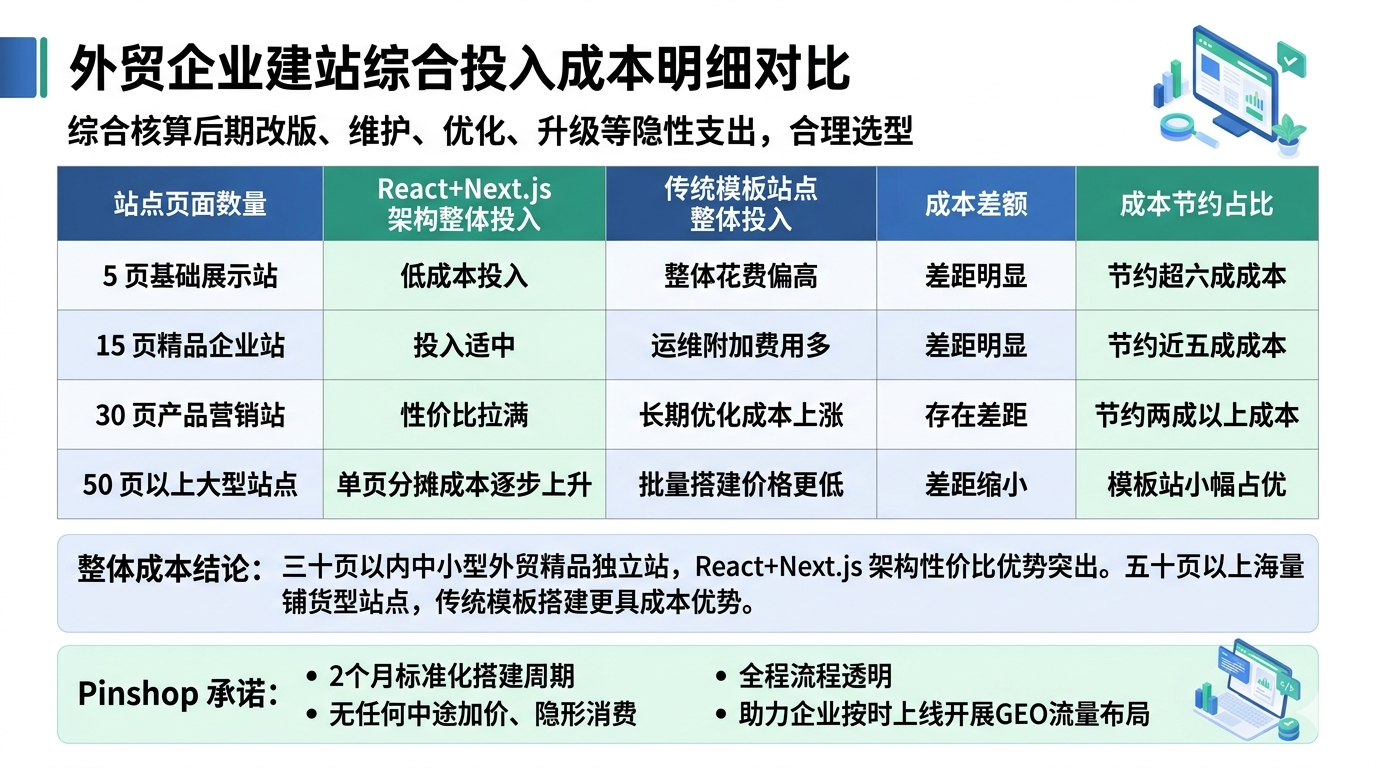 外贸企业建站综合投入成本明细对比

综合核算后期改版、维护、优化、升级等隐性支出，合理选型

| 站点页面数量 | React+Next.js 架构整体投入 | 传统模板站点 整体投入 | 成本差额 | 成本节约占比 |
|---|---|---|---|---|
| 5 页基础展示站 | 低成本投入 | 整体花费偏高 | 差距明显 | 节约超六成成本 |
| 15 页精品企业站 | 投入适中 | 运维附加费用多 | 差距明显 | 节约近五成成本 |
| 30 页产品营销站 | 性价比拉满 | 长期优化成本上涨 | 存在差距 | 节约两成以上成本 |
| 50 页以上大型站点 | 单页分摊成本逐步上升 | 批量搭建价格更低 | 差距缩小 | 模板站小幅占优 |

整体成本结论：三十页以内中小型外贸精品独立站，React+Next.js 架构性价比优势突出。五十页以上海量铺货型站点，传统模板搭建更具成本优势。

Pinshop 承诺：
• 2个月标准化搭建周期
• 无任何中途加价、隐形消费
• 全程流程透明
• 助力企业按时上线开展GEO流量布局